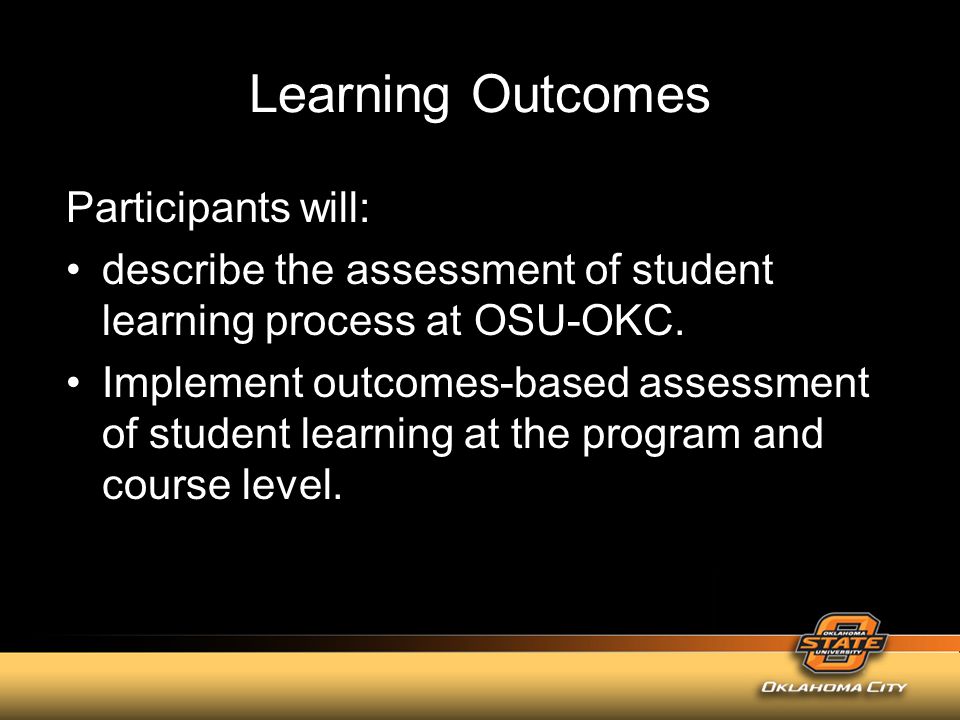 Learning Outcomes

Participants will:

• describe the assessment of student learning process at OSU-OKC.

• Implement outcomes-based assessment of student learning at the program and course level.

OKLAHOMA STATE UNIVERSITY

OKLAHOMA CITY